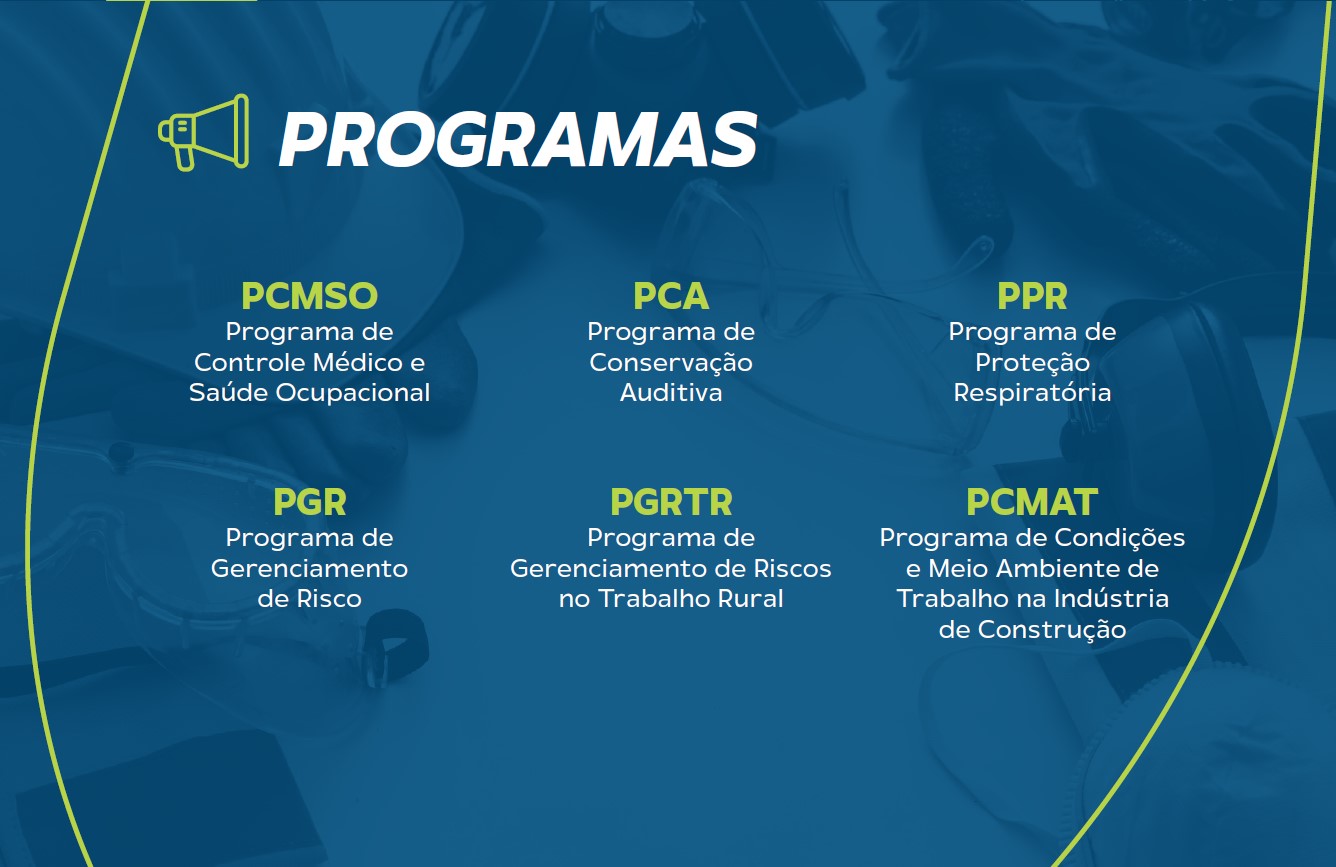 PROGRAMAS

PCMSO
Programa de Controle Médico e Saúde Ocupacional

PCA
Programa de Conservação Auditiva

PPR
Programa de Proteção Respiratória

PGR
Programa de Gerenciamento de Risco

PGRTR
Programa de Gerenciamento de Riscos no Trabalho Rural

PCMAT
Programa de Condições e Meio Ambiente de Trabalho na Indústria de Construção